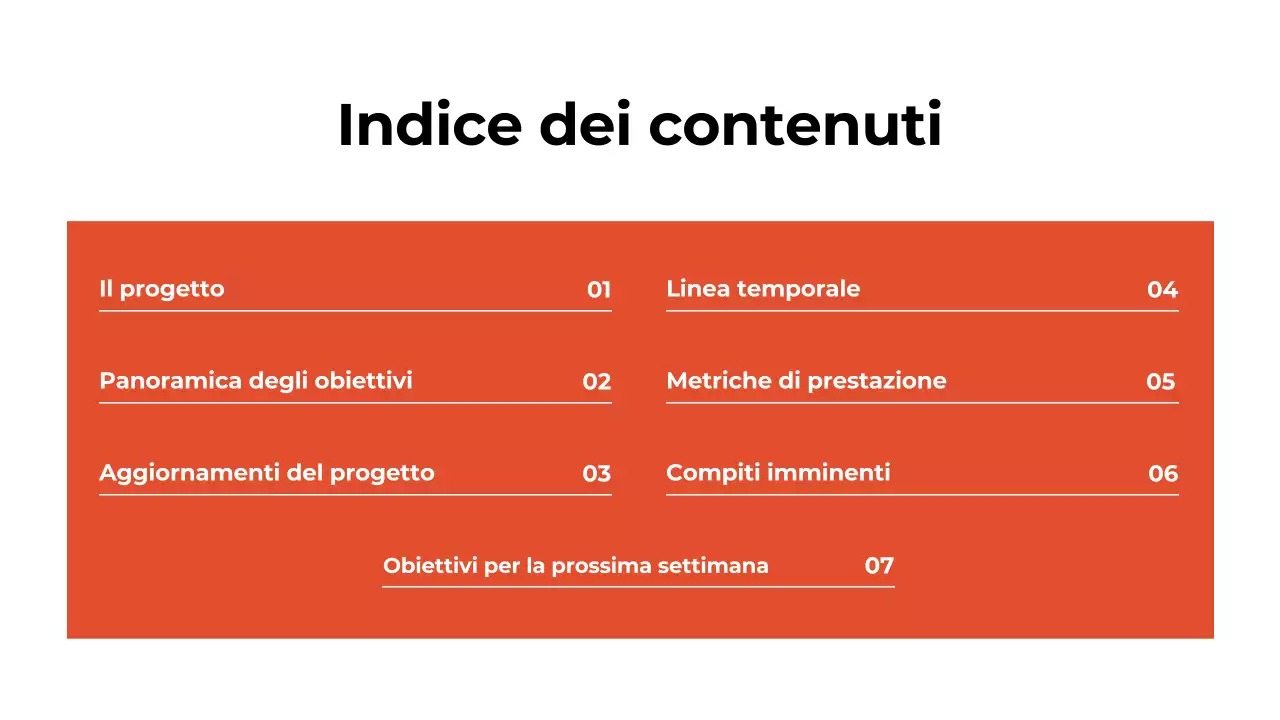 Indice dei contenuti

Il progetto 01

Panoramica degli obiettivi 02

Aggiornamenti del progetto 03

Linea temporale 04

Metriche di prestazione 05

Compiti imminenti 06

Obiettivi per la prossima settimana 07